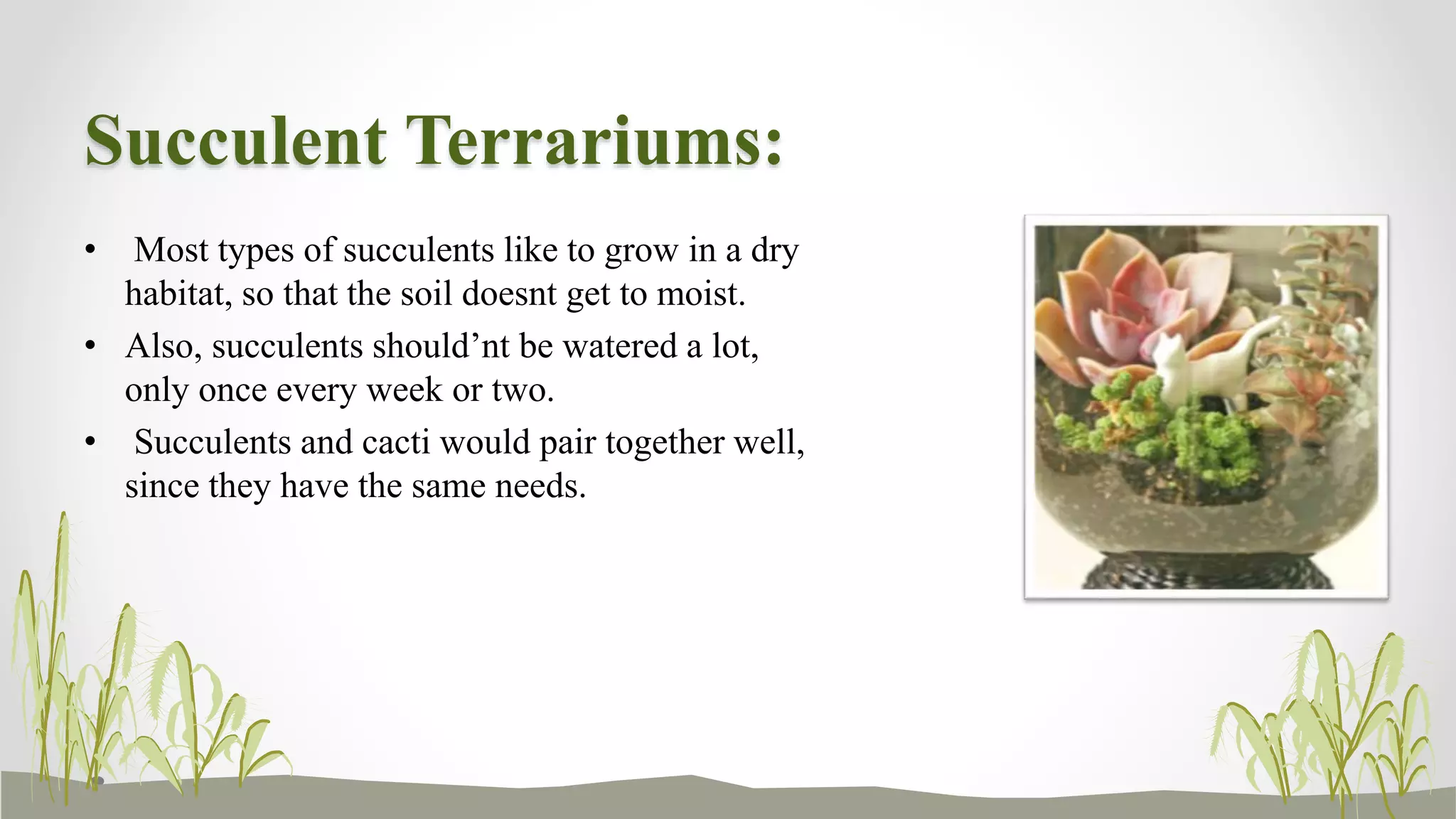 Succulent Terrariums:

• Most types of succulents like to grow in a dry habitat, so that the soil doesnt get to moist.

• Also, succulents should’nt be watered a lot, only once every week or two.

• Succulents and cacti would pair together well, since they have the same needs.